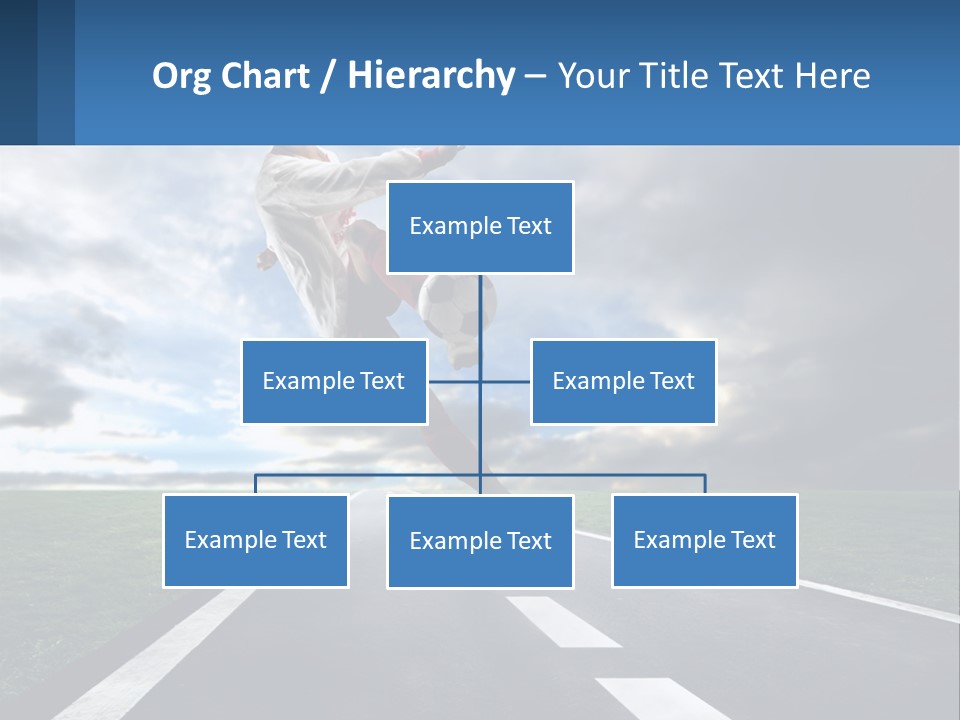 Org Chart / Hierarchy – Your Title Text Here

Example Text

Example Text

Example Text

Example Text

Example Text

Example Text